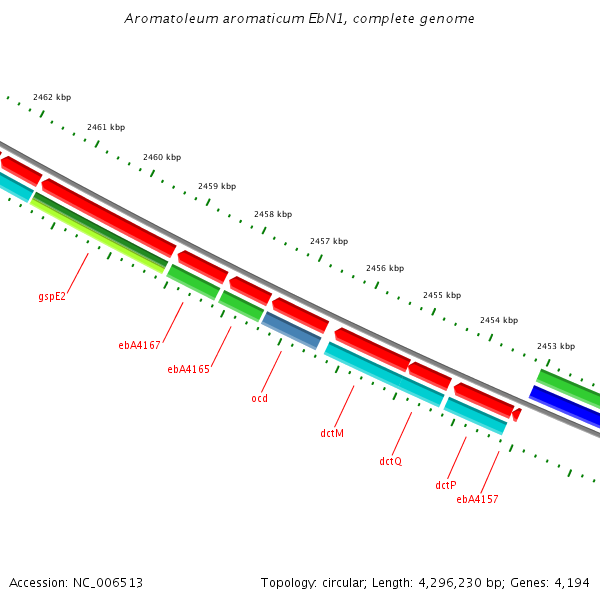 Aromatoleum aromaticum EbN1, complete genome

2462 kbp
2461 kbp
2460 kbp
2459 kbp
2458 kbp
2457 kbp
2456 kbp
2455 kbp
2454 kbp
2453 kbp

gspE2
ebA4167
ebA4165
ocd
dctM
dctQ
dctP
ebA4157

Accession: NC_006513

Topology: circular; Length: 4,296,230 bp; Genes: 4,194